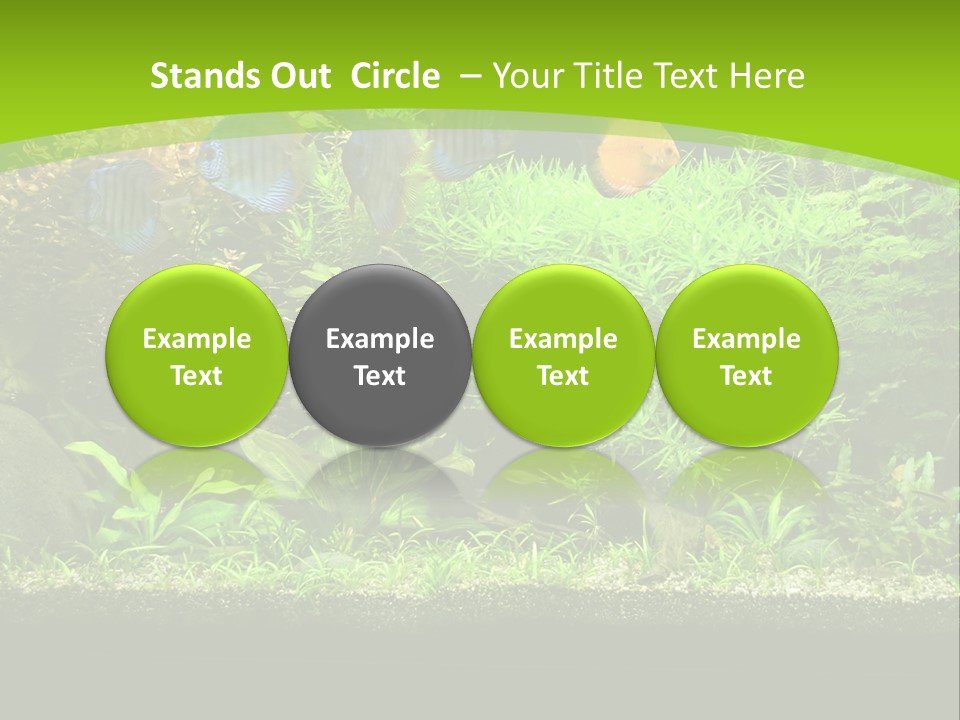 Stands Out Circle – Your Title Text Here

Example Text

Example Text

Example Text

Example Text